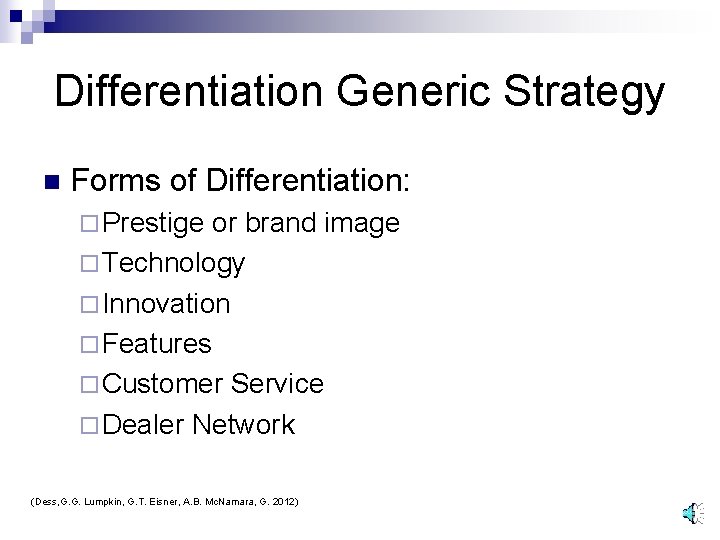 Differentiation Generic Strategy

Forms of Differentiation:

Prestige or brand image

Technology

Innovation

Features

Customer Service

Dealer Network

(Dess,G.G. Lumpkin, G.T. Eisner, A.B. McNamara, G. 2012)